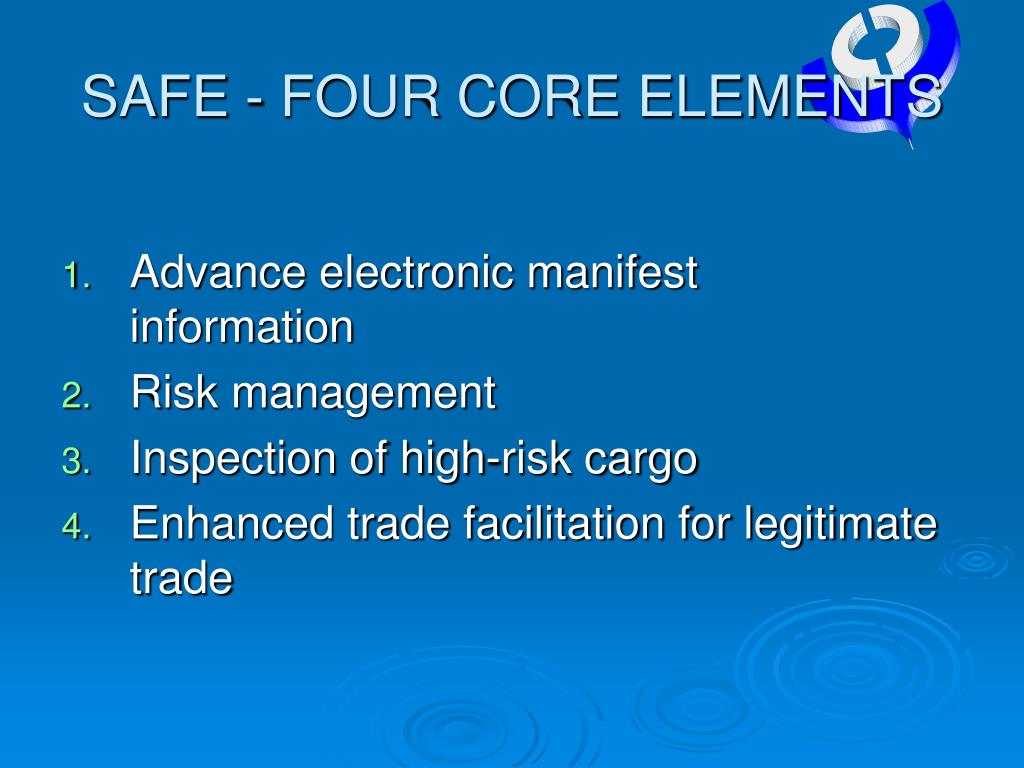 SAFE - FOUR CORE ELEMENTS

1. Advance electronic manifest information
2. Risk management
3. Inspection of high-risk cargo
4. Enhanced trade facilitation for legitimate trade